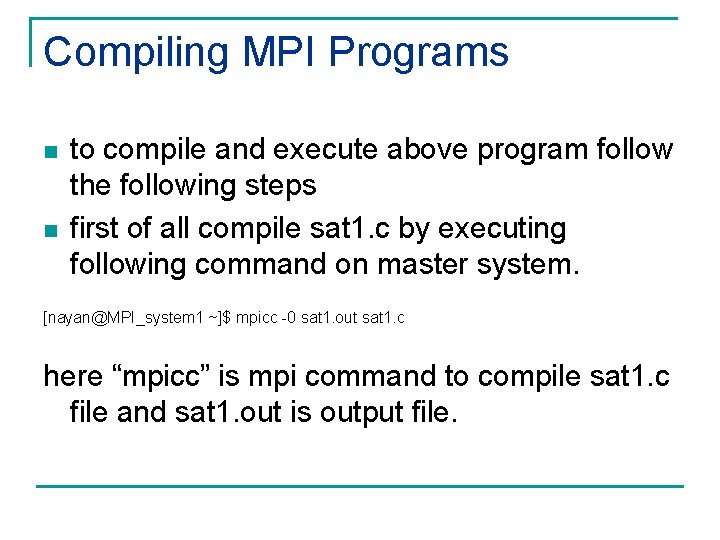 Compiling MPI Programs

to compile and execute above program follow the following steps

first of all compile sat1.c by executing following command on master system.

[nayan@MPI_system1 ~]$ mpicc -0 sat1.out sat1.c

here “mpicc” is mpi command to compile sat1.c file and sat1.out is output file.